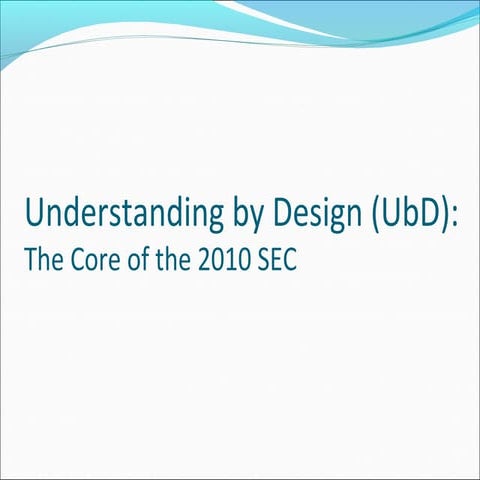 Understanding by Design (UbD):
The Core of the 2010 SEC